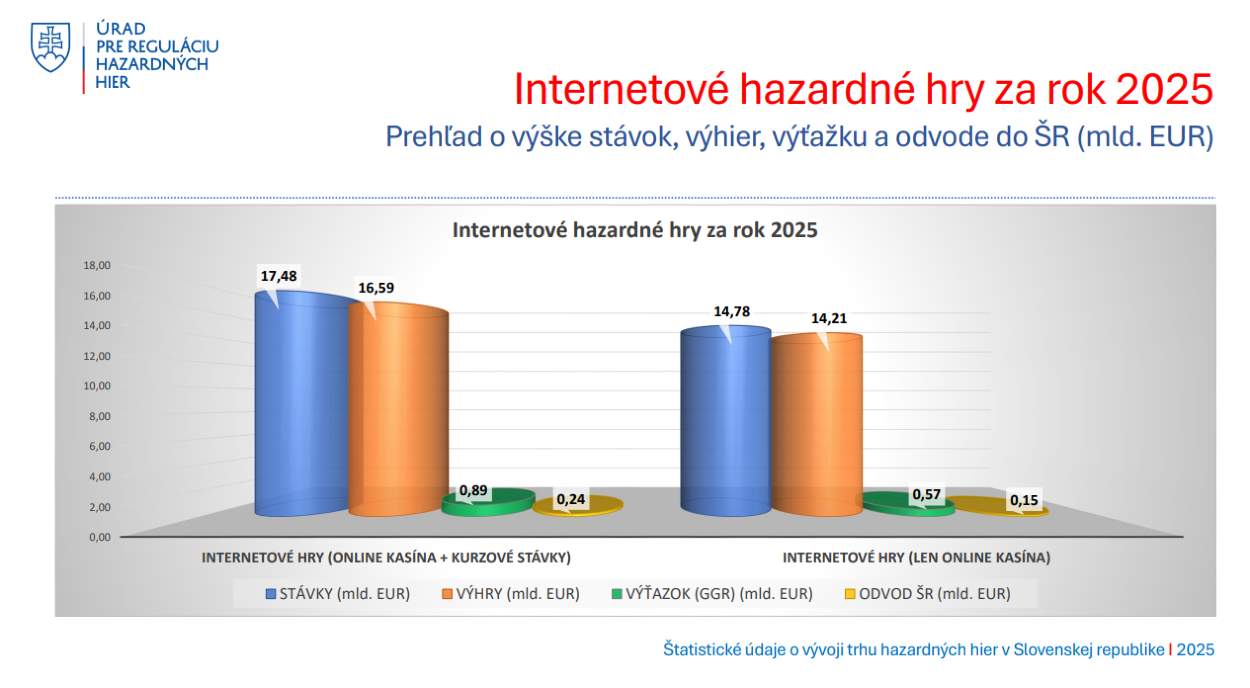 ÚRAD
PRE REGULÁCIU
HAZARDNÝCH
HIER

Internetové hazardné hry za rok 2025

Prehľad o výške stávok, výhier, výťažku a odvode do ŠR (mld. EUR)

Internetové hazardné hry za rok 2025

18,00
16,00
14,00
12,00
10,00
8,00
6,00
4,00
2,00
0,00

17,48
16,59
0,89
0,24
14,78
14,21
0,57
0,15

INTERNETOVÉ HRY (ONLINE KASÍNA + KURZOVÉ STÁVKY)
INTERNETOVÉ HRY (LEN ONLINE KASÍNA)

STÁVKY (mld. EUR) VÝHRY (mld. EUR) VÝŤAZOK (GGR) (mld. EUR) ODVOD ŠR (mld. EUR)

Štatistické údaje o vývoji trhu hazardných hier v Slovenskej republike I 2025